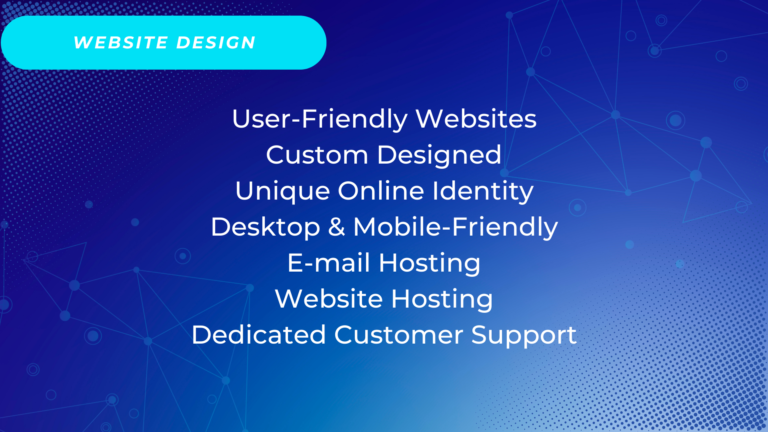 WEBSITE DESIGN

User-Friendly Websites
Custom Designed
Unique Online Identity
Desktop & Mobile-Friendly
E-mail Hosting
Website Hosting
Dedicated Customer Support